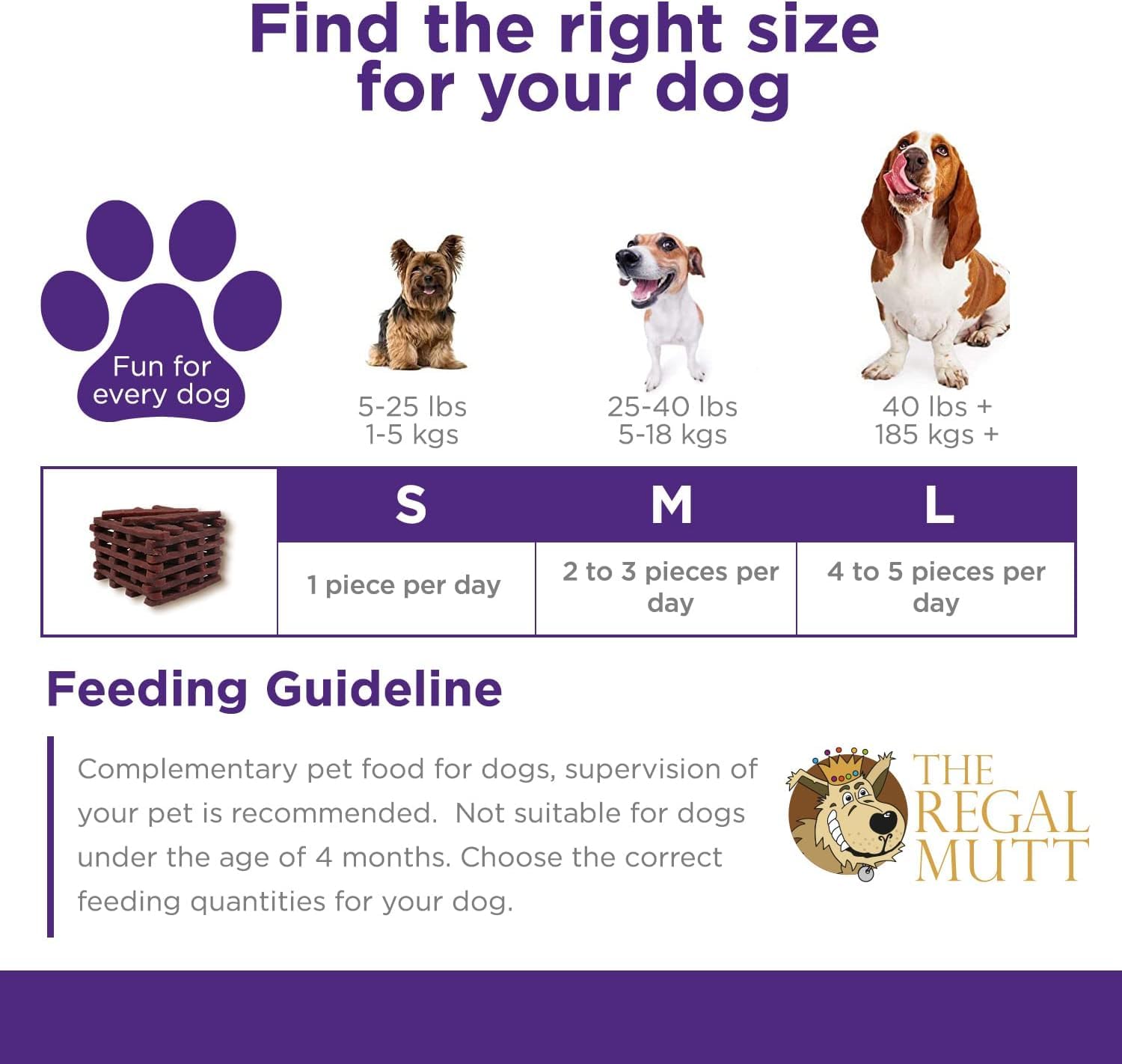 Find the right size for your dog

Fun for every dog

5-25 lbs
1-5 kgs

25-40 lbs
5-18 kgs

40 lbs +
185 kgs +

| | S | M | L |
|---|---|---|---|
| | 1 piece per day | 2 to 3 pieces per day | 4 to 5 pieces per day |

Feeding Guideline

Complementary pet food for dogs, supervision of your pet is recommended. Not suitable for dogs under the age of 4 months. Choose the correct feeding quantities for your dog.

THE REGAL MUTT